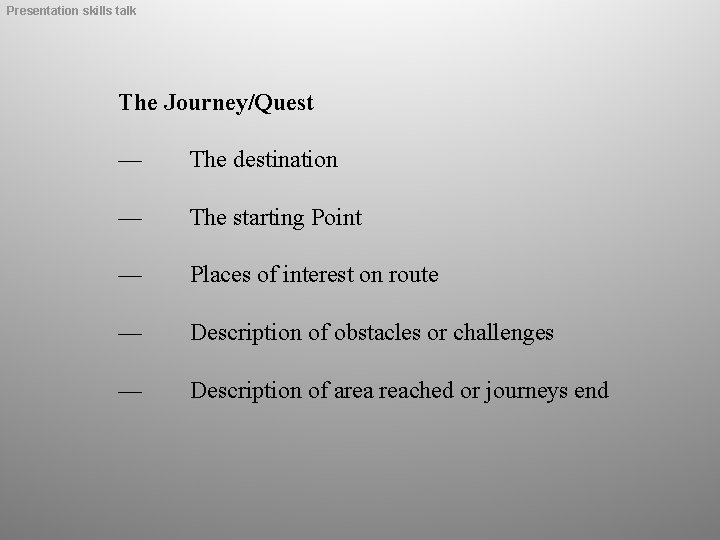 Presentation skills talk

The Journey/Quest

— The destination

— The starting Point

— Places of interest on route

— Description of obstacles or challenges

— Description of area reached or journeys end